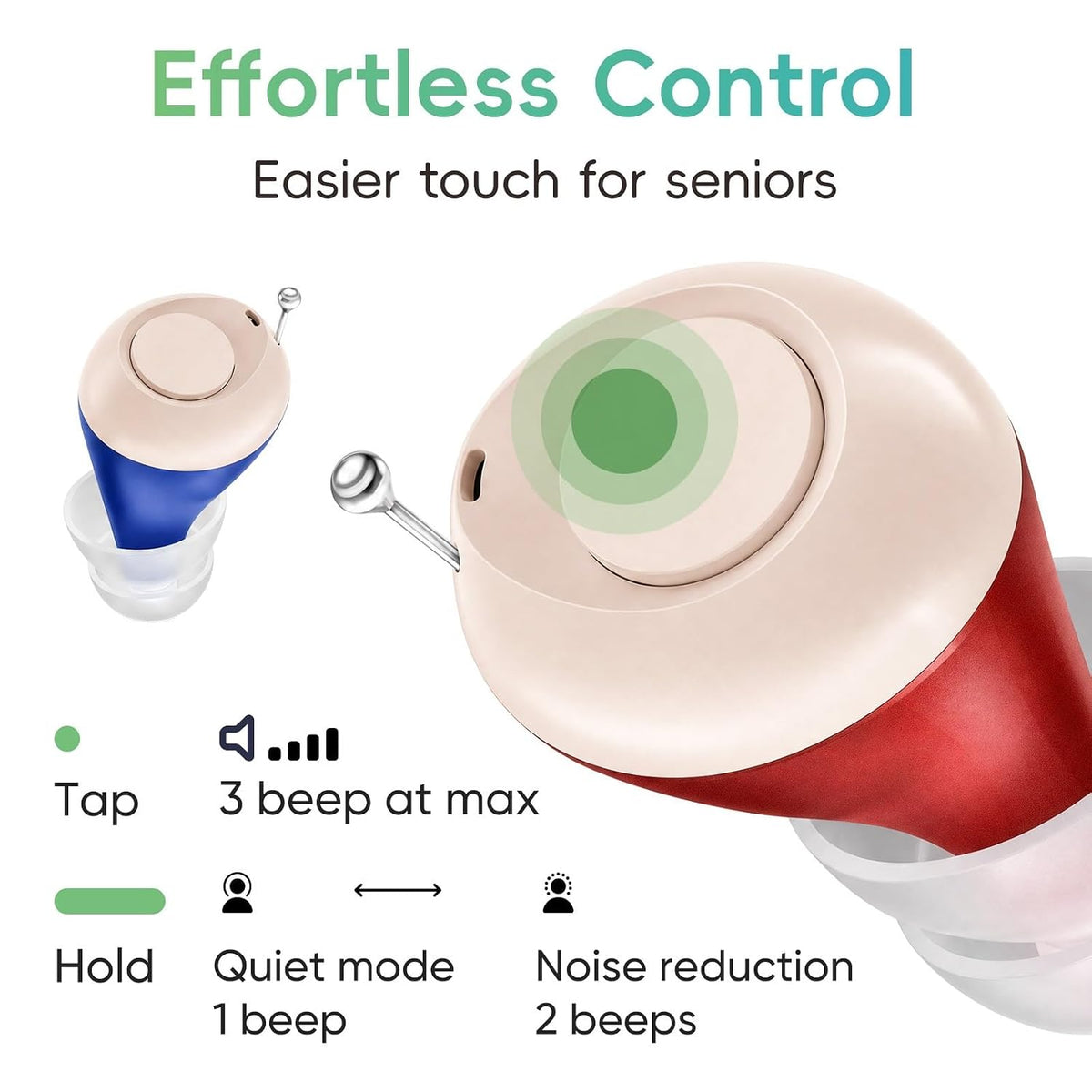 Effortless Control

Easier touch for seniors

Tap

3 beep at max

Hold

Quiet mode
1 beep

Noise reduction
2 beeps